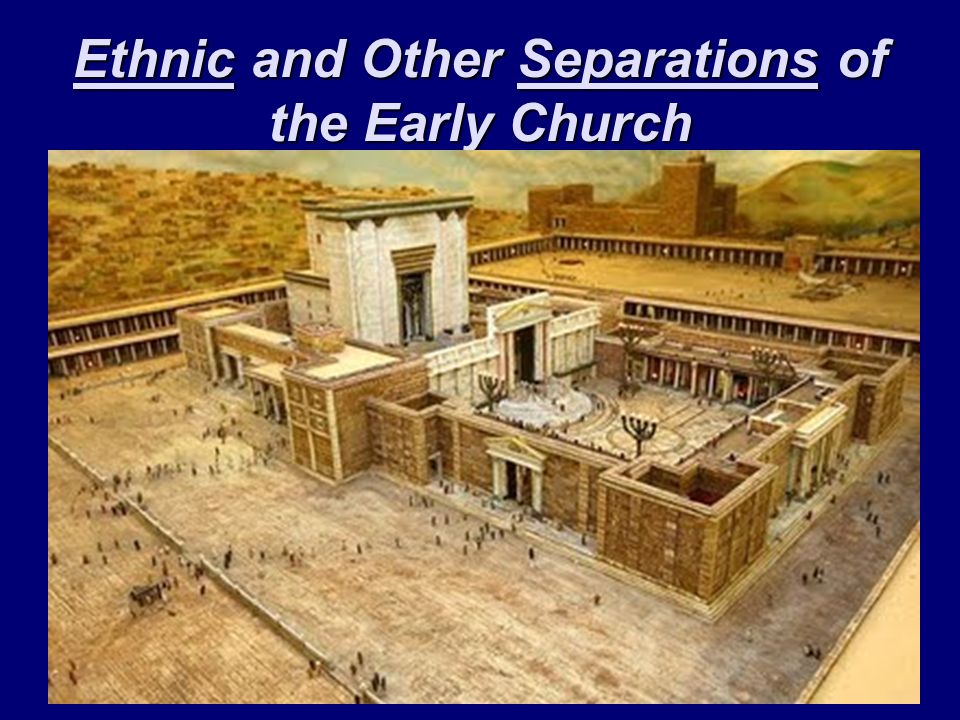 Ethnic and Other Separations of the Early Church